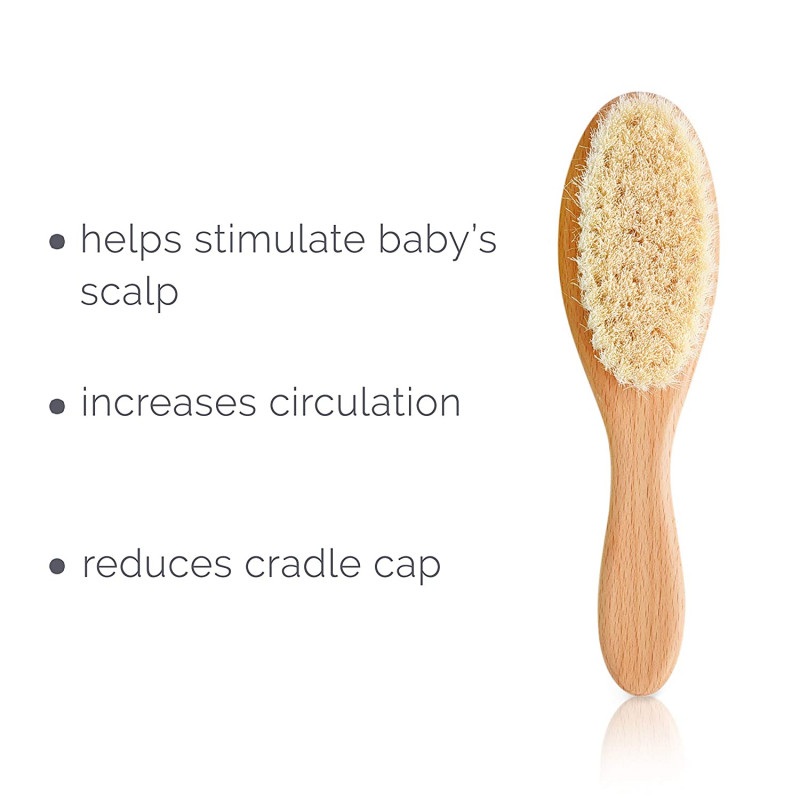 • helps stimulate baby's scalp

• increases circulation

• reduces cradle cap